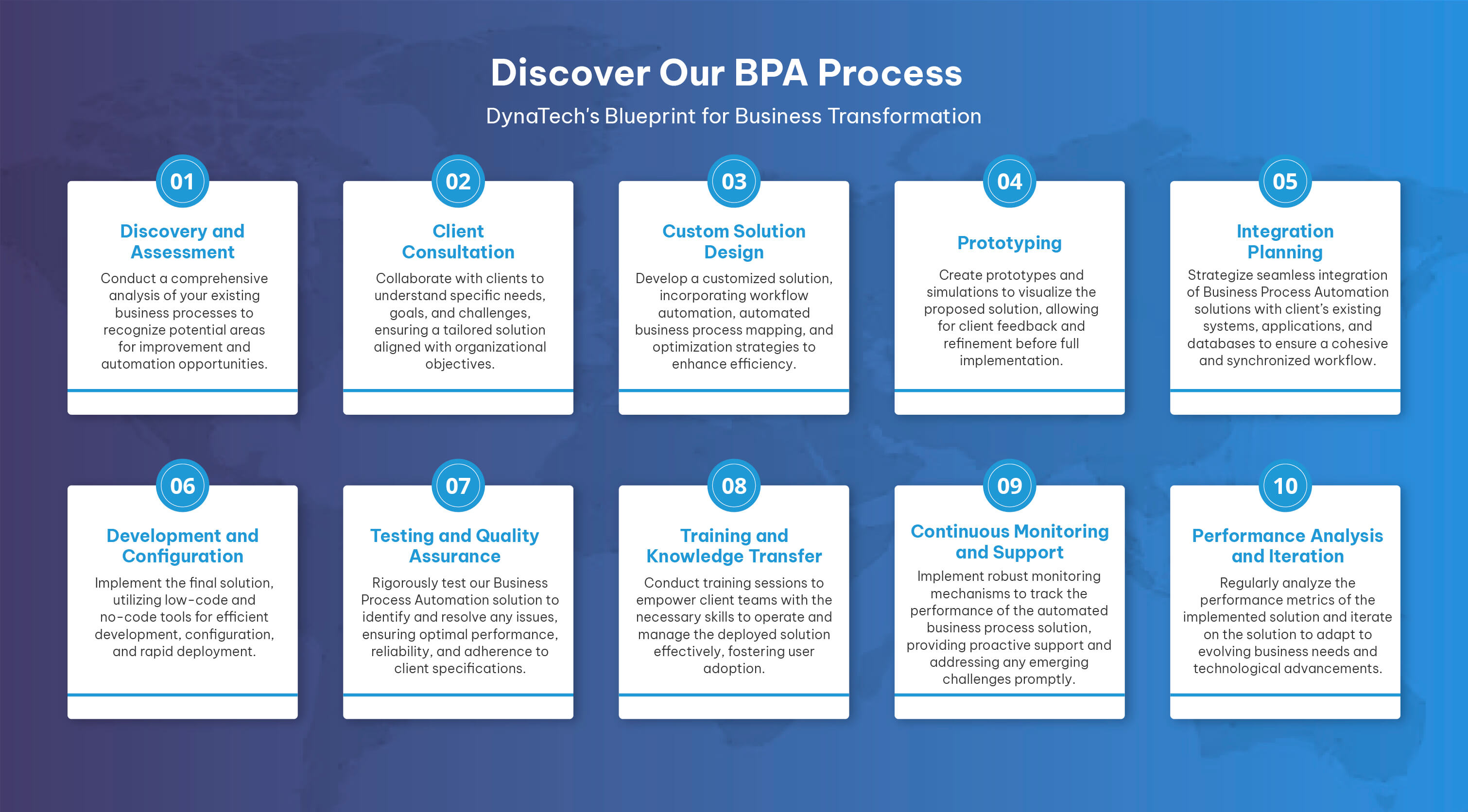 Discover Our BPA Process

DynaTech's Blueprint for Business Transformation

01

Discovery and Assessment

Conduct a comprehensive analysis of your existing business processes to recognize potential areas for improvement and automation opportunities.

02

Client Consultation

Collaborate with clients to understand specific needs, goals, and challenges, ensuring a tailored solution aligned with organizational objectives.

03

Custom Solution Design

Develop a customized solution, incorporating workflow automation, automated business process mapping, and optimization strategies to enhance efficiency.

04

Prototyping

Create prototypes and simulations to visualize the proposed solution, allowing for client feedback and refinement before full implementation.

05

Integration Planning

Strategize seamless integration of Business Process Automation solutions with client's existing systems, applications, and databases to ensure a cohesive and synchronized workflow.

06

Development and Configuration

Implement the final solution, utilizing low-code and no-code tools for efficient development, configuration, and rapid deployment.

07

Testing and Quality Assurance

Rigorously test our Business Process Automation solution to identify and resolve any issues, ensuring optimal performance, reliability, and adherence to client specifications.

08

Training and Knowledge Transfer

Conduct training sessions to empower client teams with the necessary skills to operate and manage the deployed solution effectively, fostering user adoption.

09

Continuous Monitoring and Support

Implement robust monitoring mechanisms to track the performance of the automated business process solution, providing proactive support and addressing any emerging challenges promptly.

10

Performance Analysis and Iteration

Regularly analyze the performance metrics of the implemented solution and iterate on the solution to adapt to evolving business needs and technological advancements.